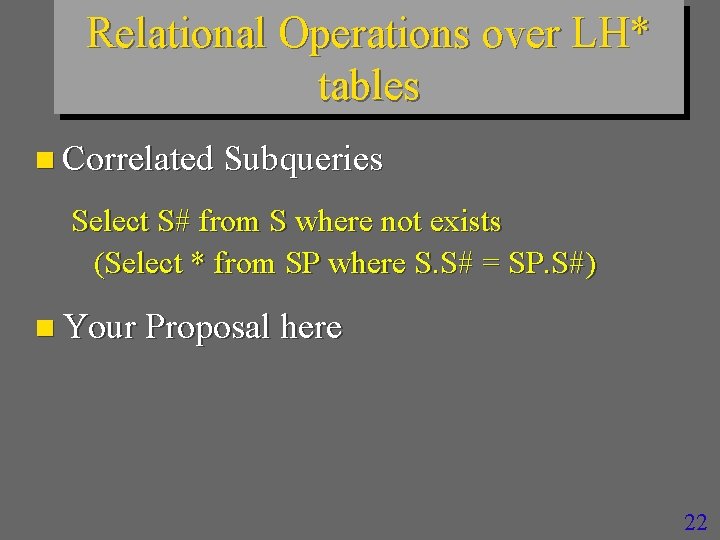 Relational Operations over LH* tables

Correlated Subqueries

Select S# from S where not exists
(Select * from SP where S.S# = SP.S#)

Your Proposal here

22